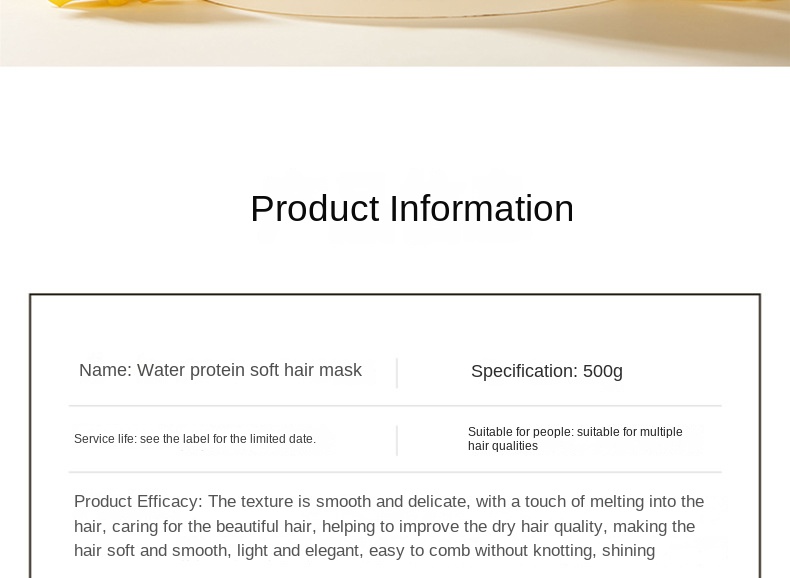 Product Information

| Name: Water protein soft hair mask | Specification: 500g |
|---|---|
| Service life: see the label for the limited date. | Suitable for people: suitable for multiple hair qualities |

Product Efficacy: The texture is smooth and delicate, with a touch of melting into the hair, caring for the beautiful hair, helping to improve the dry hair quality, making the hair soft and smooth, light and elegant, easy to comb without knotting, shining